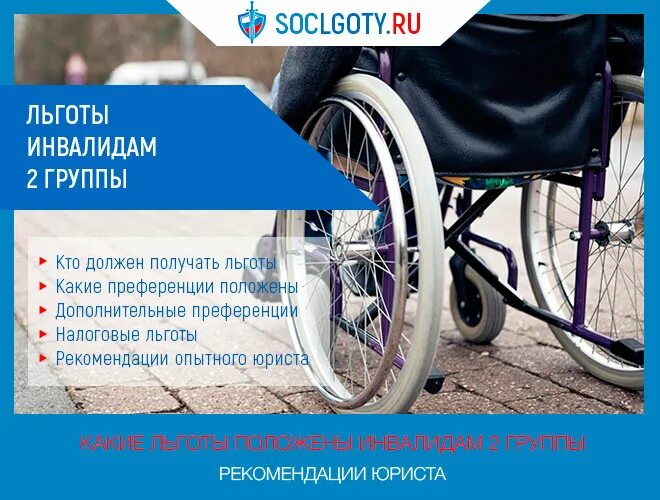 SOCLGOTY.RU

ЛЬГОТЫ ИНВАЛИДАМ 2 ГРУППЫ

Кто должен получать льготы
Какие преференции положены
Дополнительные преференции
Налоговые льготы
Рекомендации опытного юриста

КАКИЕ ЛЬГОТЫ ПОЛОЖЕНЫ ИНВАЛИДАМ 2 ГРУППЫ

РЕКОМЕНДАЦИИ ЮРИСТА